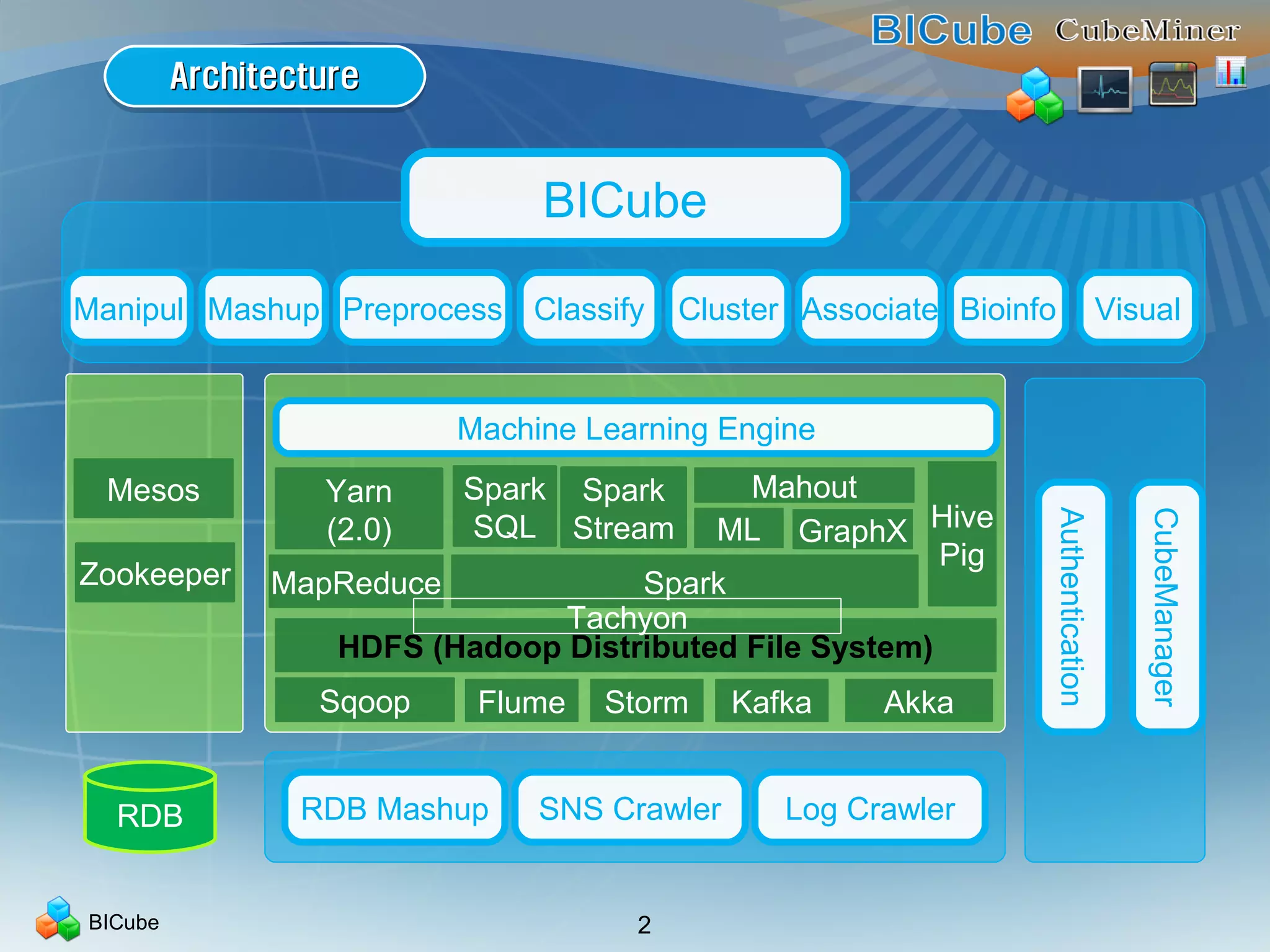 BICube CubeMiner

Architecture

BICube

Manipul Mashup Preprocess Classify Cluster Associate Bioinfo Visual

Mesos

Zookeeper

Machine Learning Engine

Yarn (2.0)

Spark SQL

Spark Stream

Mahout

ML

GraphX

Hive Pig

MapReduce

Spark

Tachyon

HDFS (Hadoop Distributed File System)

Sqoop Flume Storm Kafka Akka

Authentication

CubeManager

RDB

RDB Mashup SNS Crawler Log Crawler

BICube

2